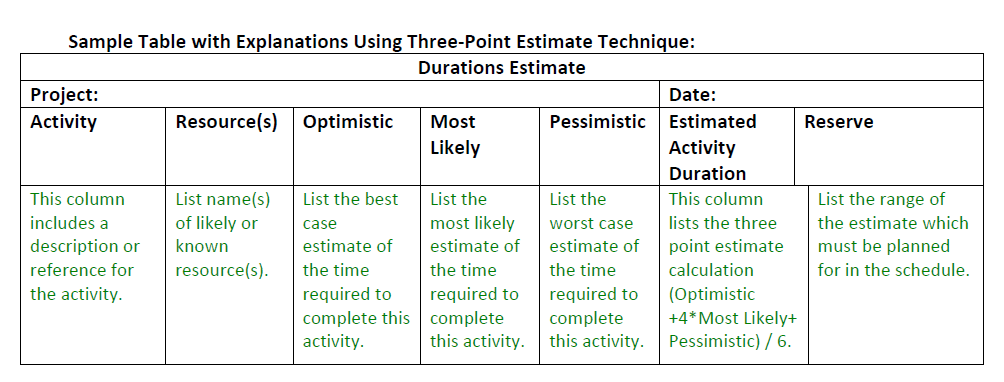 Sample Table with Explanations Using Three-Point Estimate Technique:

| Durations Estimate | | | | | | |
|---|---|---|---|---|---|---|
| Project: | | | | | Date: | |
| Activity | Resource(s) | Optimistic | Most Likely | Pessimistic | Estimated Activity Duration | Reserve |
| This column includes a description or reference for the activity. | List name(s) of likely or known resource(s). | List the best case estimate of the time required to complete this activity. | List the most likely estimate of the time required to complete this activity. | List the worst case estimate of the time required to complete this activity. | This column lists the three point estimate calculation (Optimistic +4*Most Likely+ Pessimistic) / 6. | List the range of the estimate which must be planned for in the schedule. |